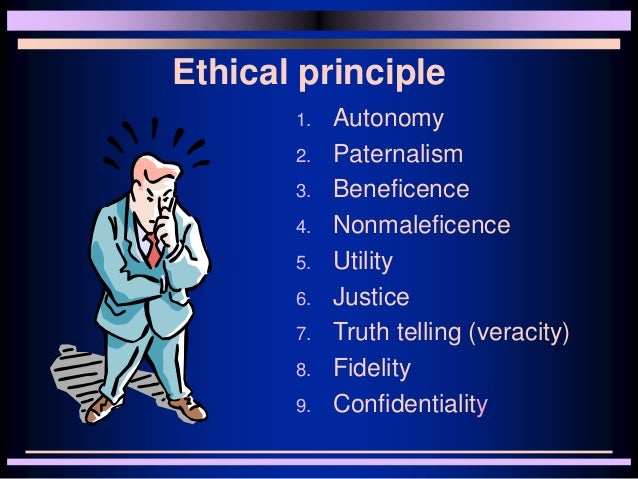 Ethical principle

1. Autonomy
2. Paternalism
3. Beneficence
4. Nonmaleficence
5. Utility
6. Justice
7. Truth telling (veracity)
8. Fidelity
9. Confidentiality